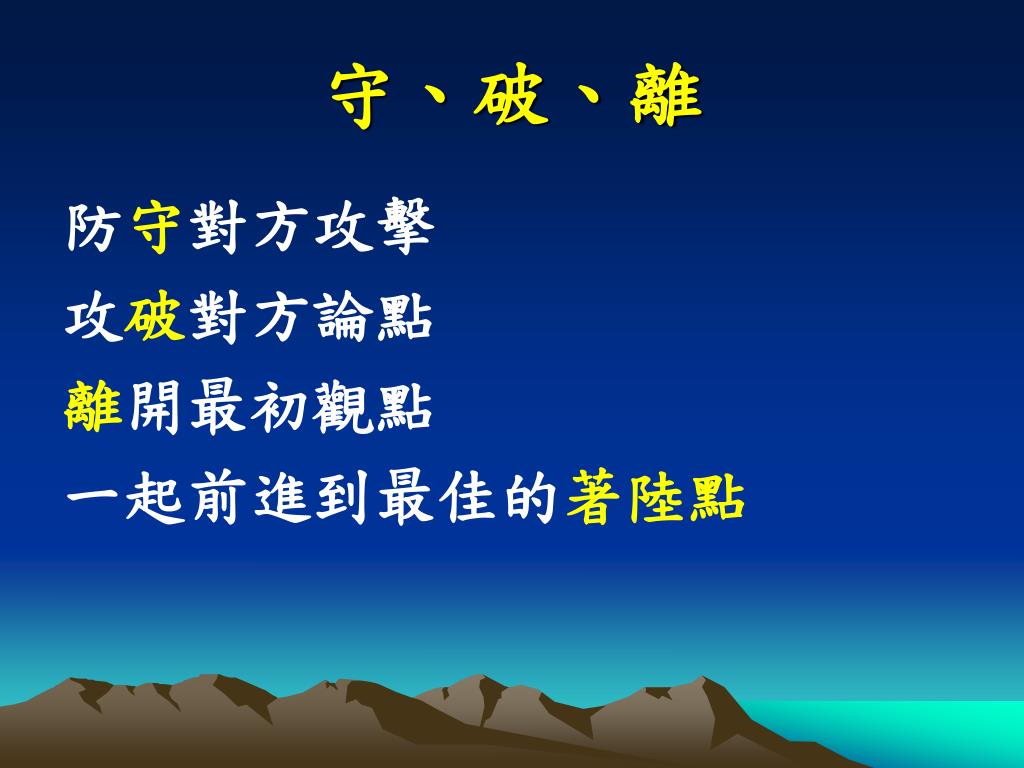 守、破、離

防守對方攻擊

攻破對方論點

離開最初觀點

一起前進到最佳的著陸點